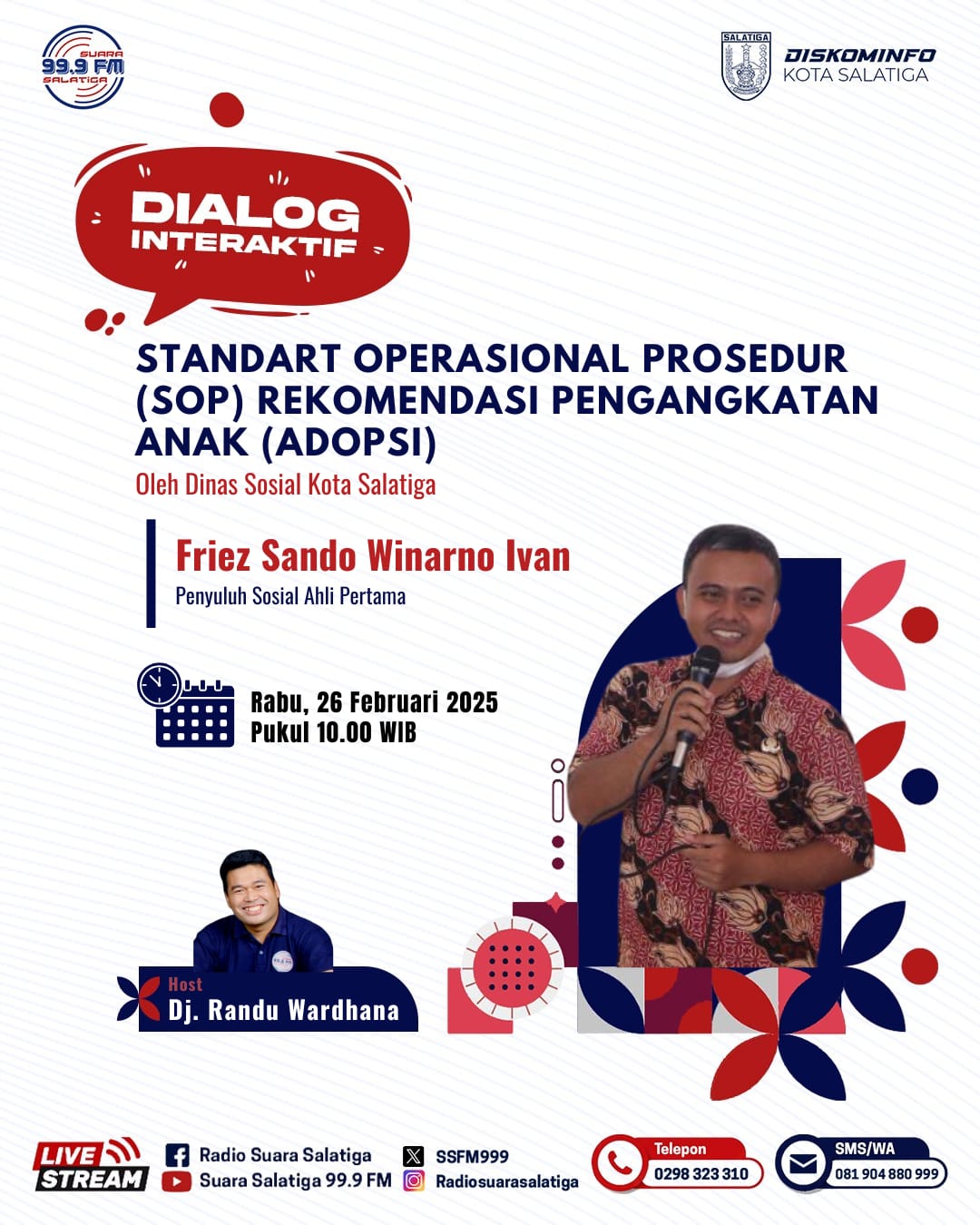 SUARA 99.9 FM SALATIGA

SALATIGA
DISKOMINFO
KOTA SALATIGA

DIALOG INTERAKTIF

STANDART OPERASIONAL PROSEDUR (SOP) REKOMENDASI PENGANGKATAN ANAK (ADOPSI)
Oleh Dinas Sosial Kota Salatiga

Friez Sando Winarno Ivan
Penyuluh Sosial Ahli Pertama

Rabu, 26 Februari 2025
Pukul 10.00 WIB

Host
Dj. Randu Wardhana

LIVE STREAM
Radio Suara Salatiga
Suara Salatiga 99.9 FM
SSFM999
Radiosuarasalatiga
Telepon
0298 323 310
SMS/WA
081 904 880 999